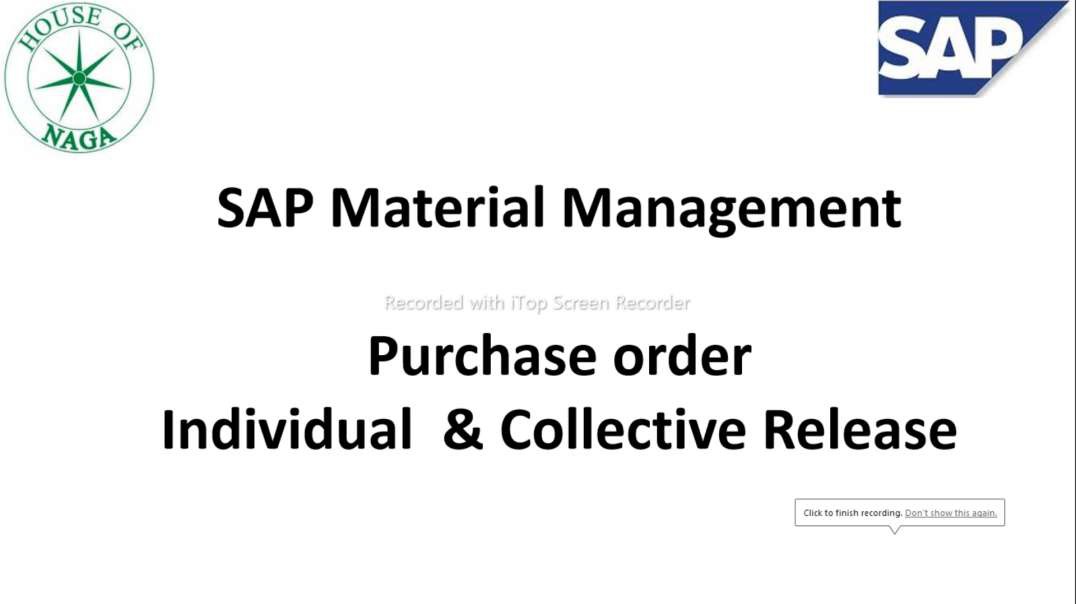 HOUSE OF
NAGA

SAP

SAP Material Management

Recorded with iTop Screen Recorder

Purchase order
Individual & Collective Release

Click to finish recording. Don't show this again.